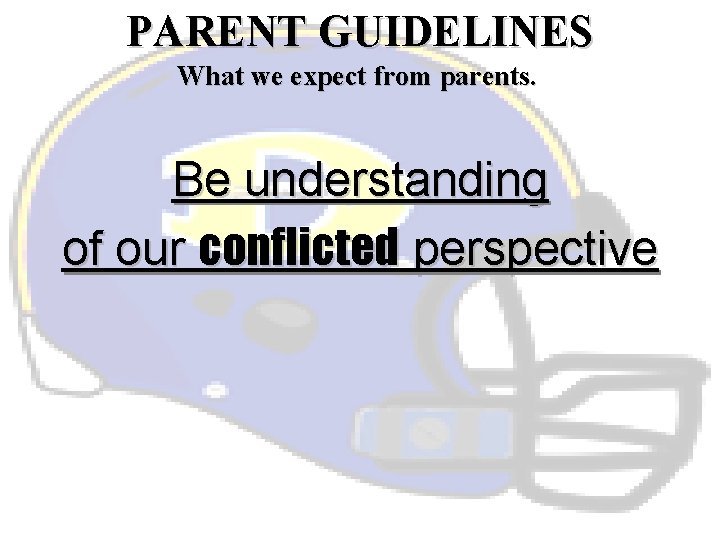 PARENT GUIDELINES
What we expect from parents.

Be understanding of our conflicted perspective